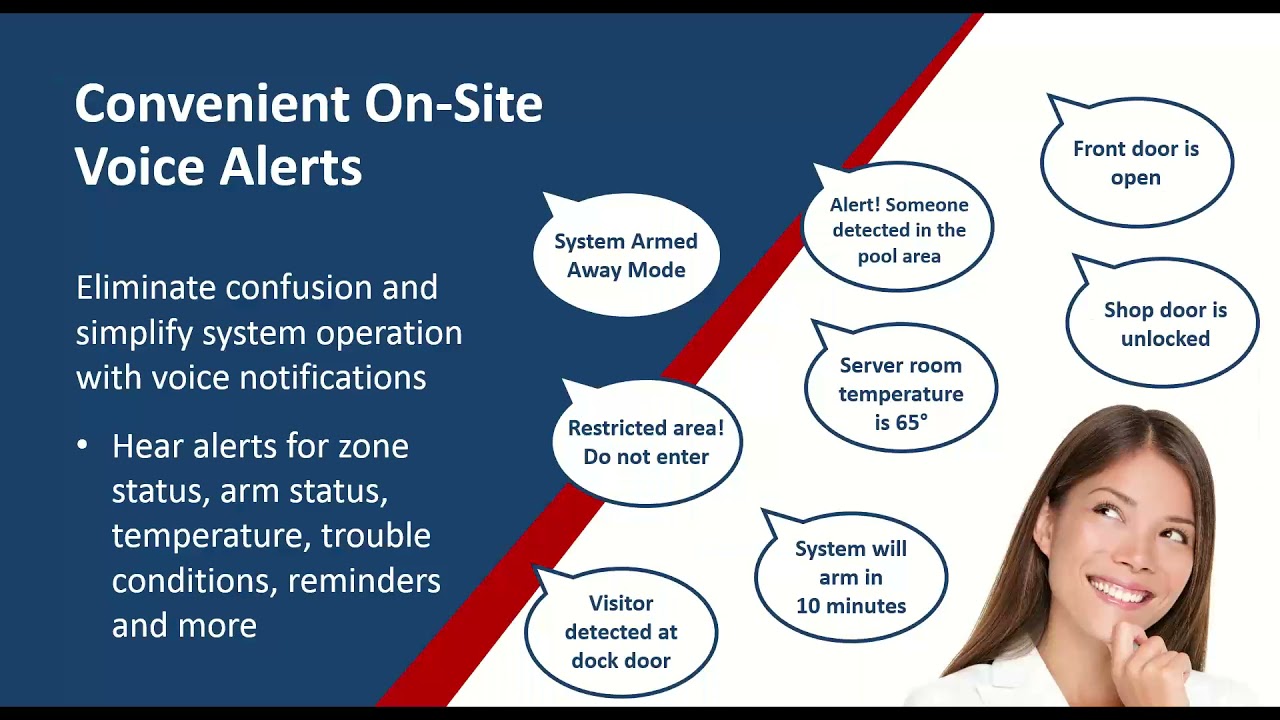 Convenient On-Site Voice Alerts

Eliminate confusion and simplify system operation with voice notifications

• Hear alerts for zone status, arm status, temperature, trouble conditions, reminders and more

System Armed Away Mode

Alert! Someone detected in the pool area

Front door is open

Shop door is unlocked

Server room temperature is 65°

Restricted area! Do not enter

System will arm in 10 minutes

Visitor detected at dock door